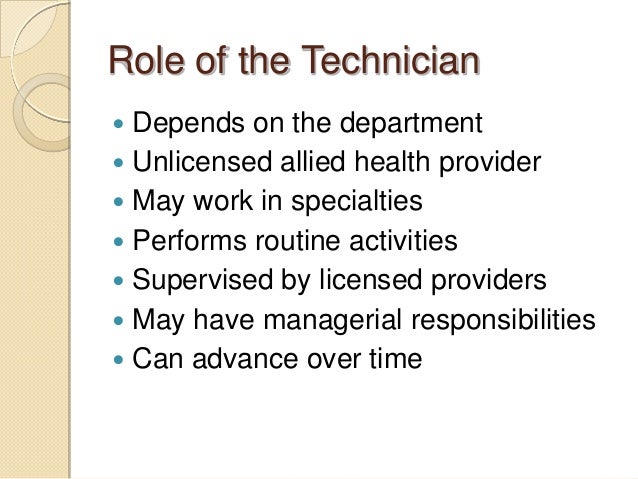 Role of the Technician

- Depends on the department
- Unlicensed allied health provider
- May work in specialties
- Performs routine activities
- Supervised by licensed providers
- May have managerial responsibilities
- Can advance over time